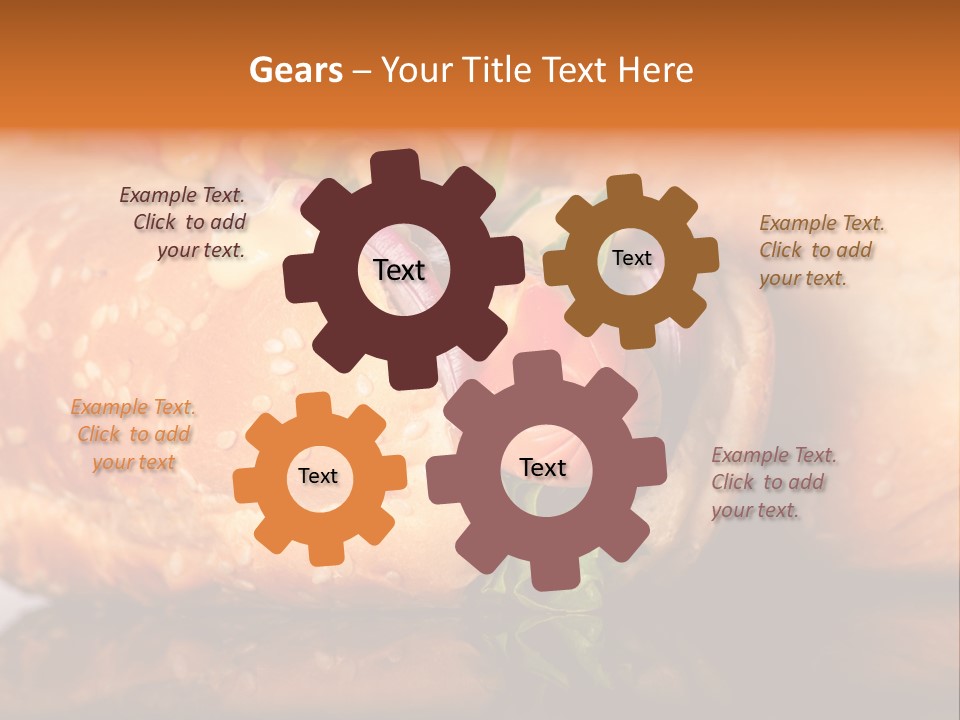 Gears – Your Title Text Here

Example Text. Click to add your text.

Text

Text

Example Text. Click to add your text.

Example Text. Click to add your text

Text

Text

Example Text. Click to add your text.